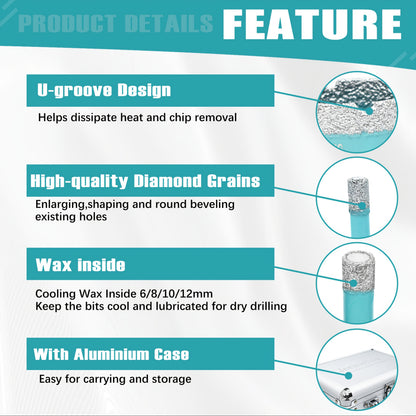 PRODUCT DETAILS FEATURE

U-groove Design

Helps dissipate heat and chip removal

High-quality Diamond Grains

Enlarging,shaping and round beveling existing holes

Wax inside

Cooling Wax Inside 6/8/10/12mm
Keep the bits cool and lubricated for dry drilling

With Aluminium Case

Easy for carrying and storage